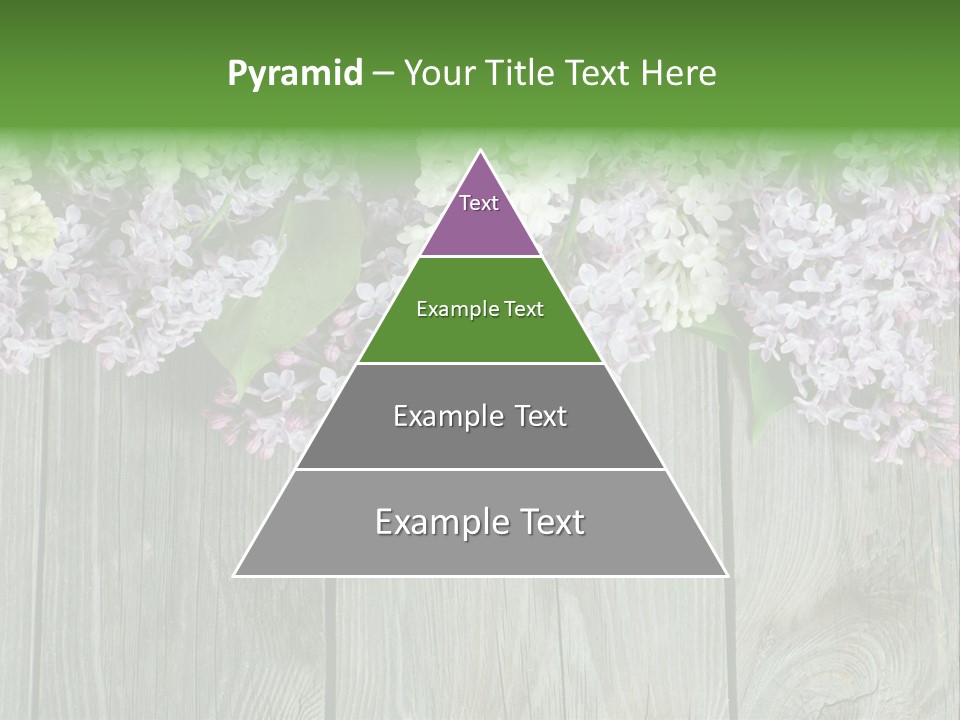 Pyramid – Your Title Text Here

Text

Example Text

Example Text

Example Text